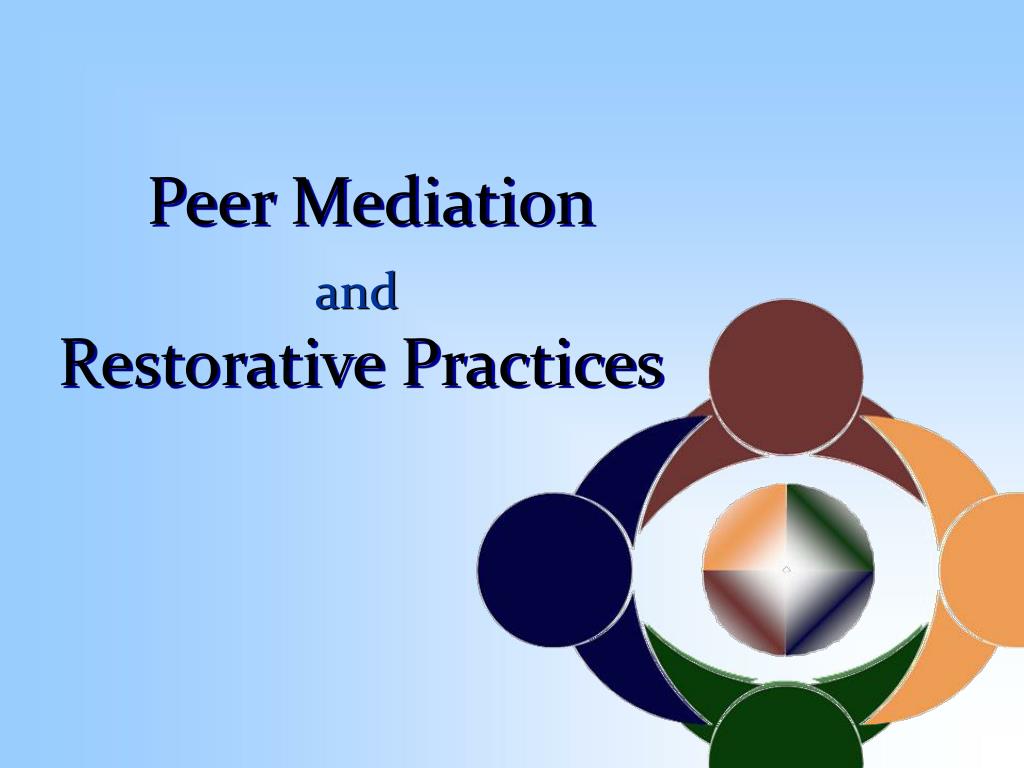 Peer Mediation

and

Restorative Practices